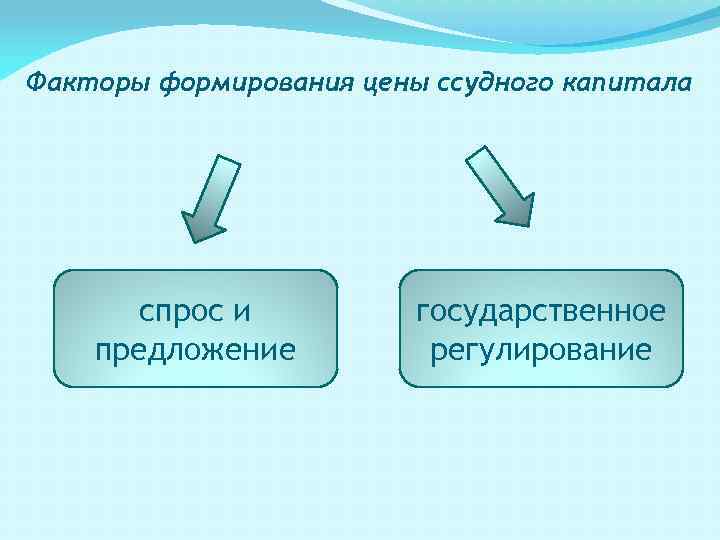 Факторы формирования цены ссудного капитала

спрос и предложение

государственное регулирование